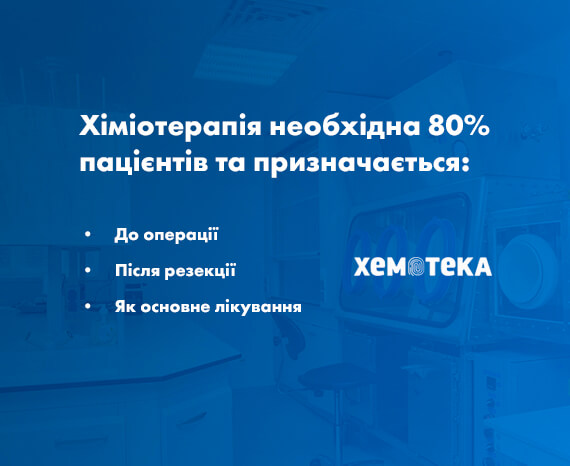 Хіміотерапія необхідна 80% пацієнтів та призначається:

• До операції
• Після резекції
• Як основне лікування

ХЕМОТЕКА